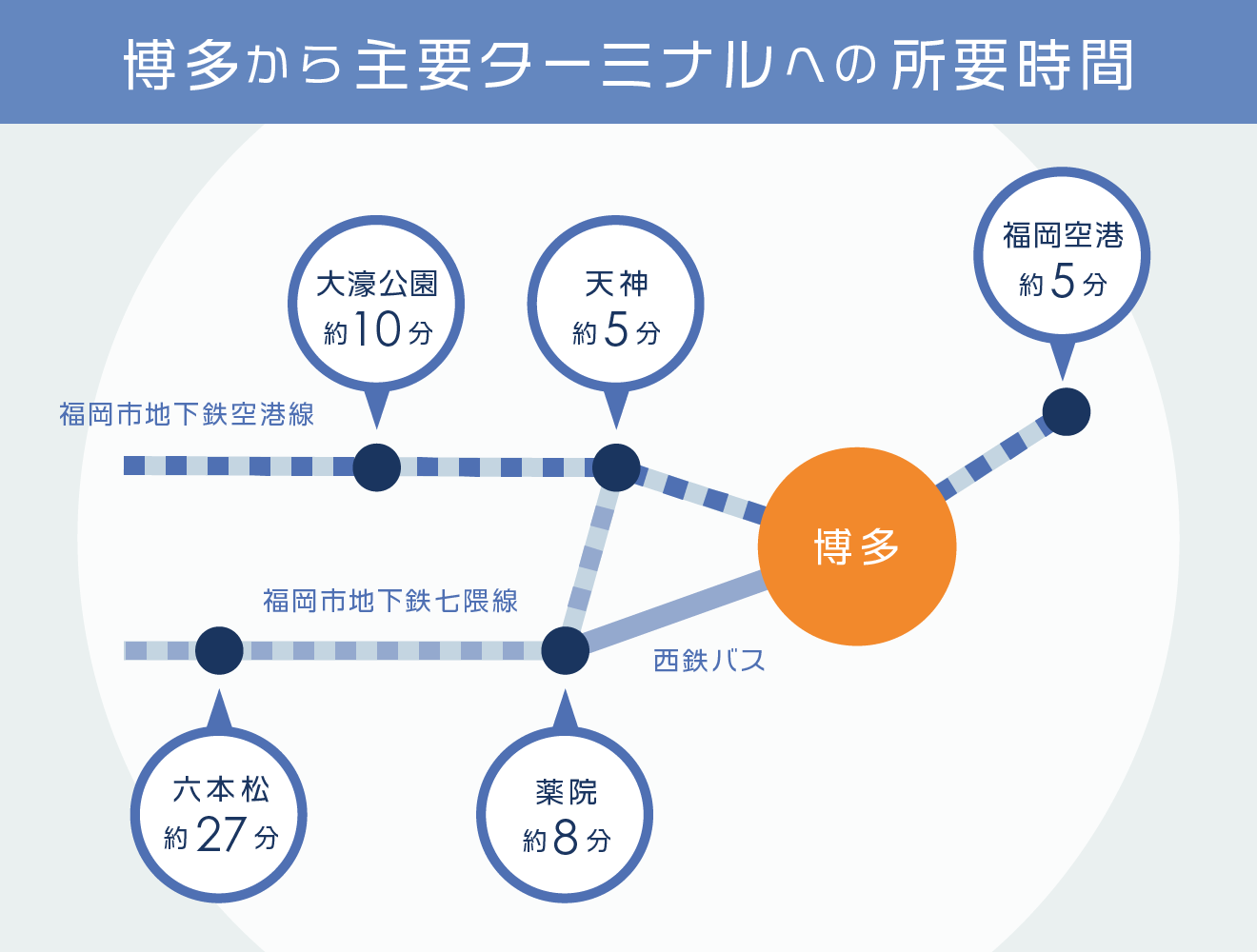 博多から主要ターミナルへの所要時間

大濠公園
約10分

天神
約5分

福岡空港
約5分

福岡市地下鉄空港線

博多

福岡市地下鉄七隈線

西鉄バス

六本松
約27分

薬院
約8分